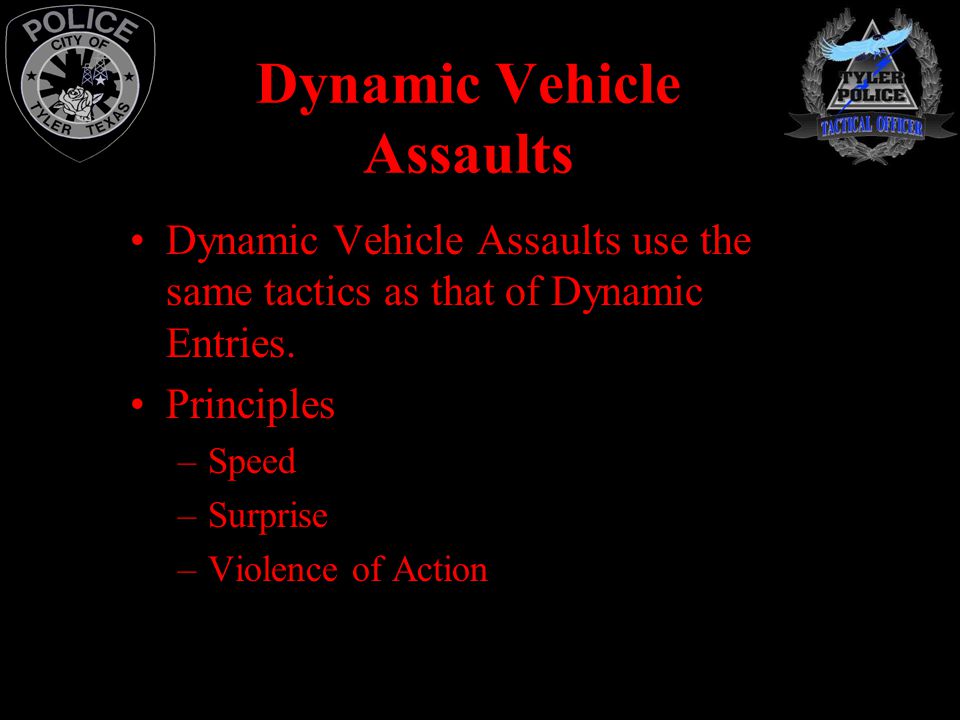 POLICE
CITY OF
TYLER TEXAS

TYLER POLICE
TACTICAL OFFICER

Dynamic Vehicle Assaults

• Dynamic Vehicle Assaults use the same tactics as that of Dynamic Entries.
• Principles
– Speed
– Surprise
– Violence of Action